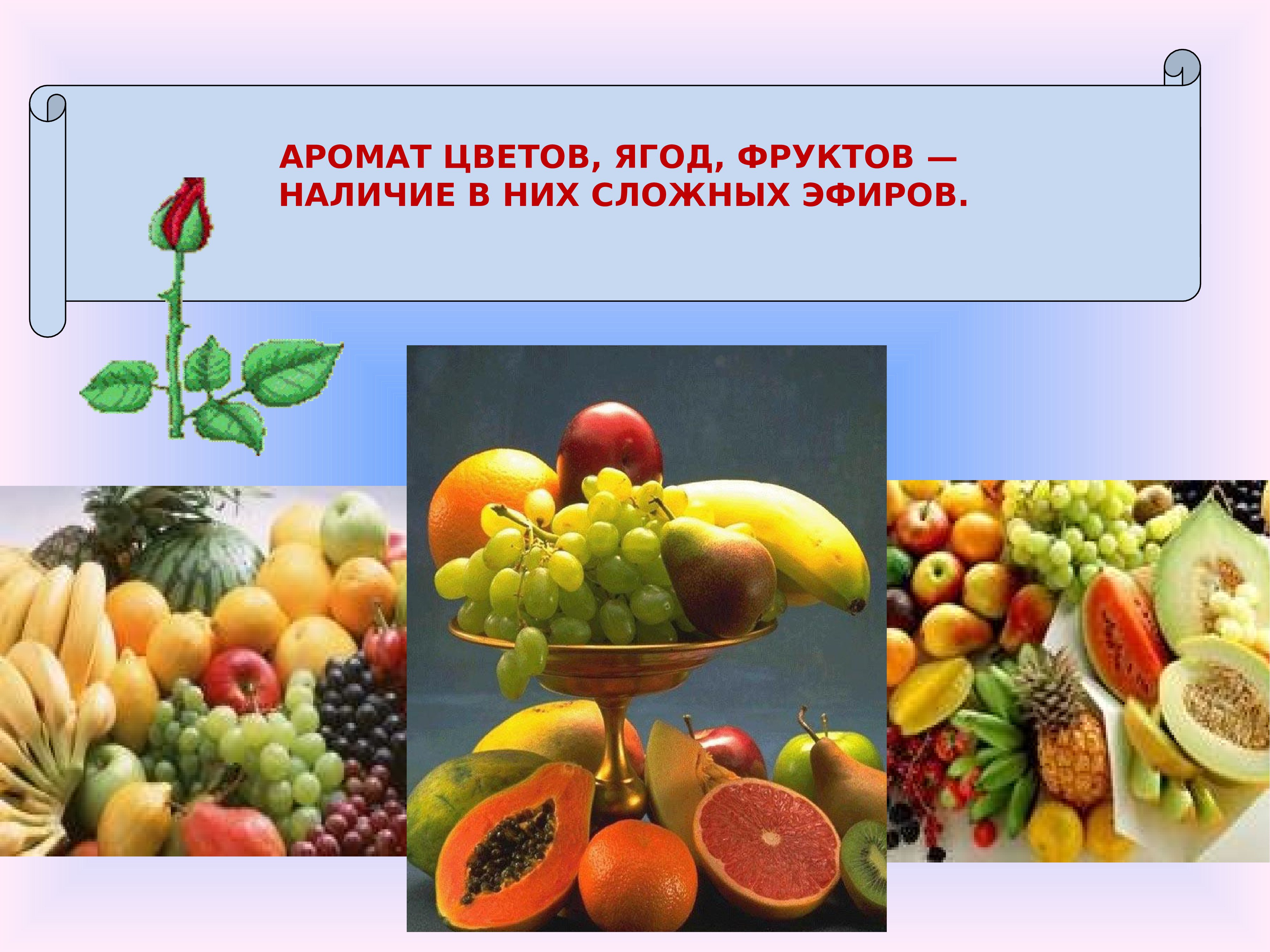 АРОМАТ ЦВЕТОВ, ЯГОД, ФРУКТОВ — НАЛИЧИЕ В НИХ СЛОЖНЫХ ЭФИРОВ.